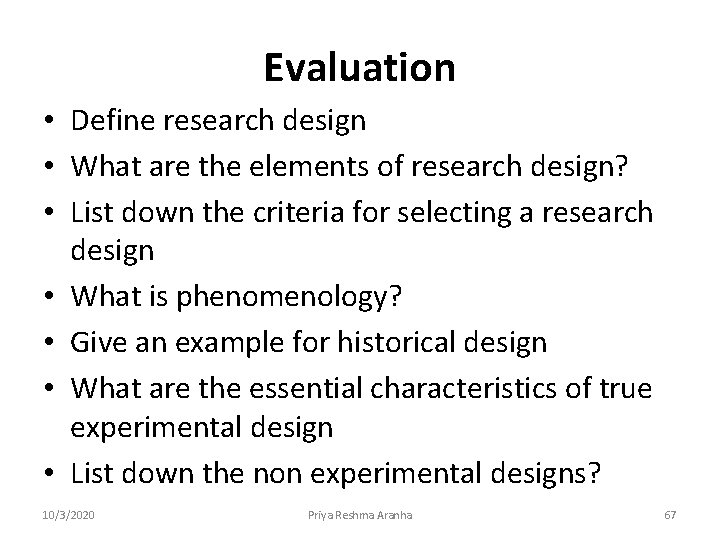 Evaluation

• Define research design
• What are the elements of research design?
• List down the criteria for selecting a research design
• What is phenomenology?
• Give an example for historical design
• What are the essential characteristics of true experimental design
• List down the non experimental designs?

10/3/2020 Priya Reshma Aranha 67